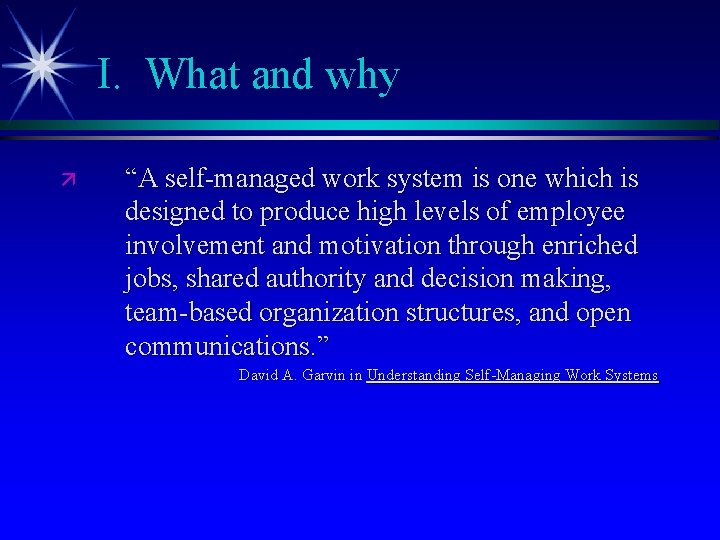 I. What and why

“A self-managed work system is one which is designed to produce high levels of employee involvement and motivation through enriched jobs, shared authority and decision making, team-based organization structures, and open communications.”

David A. Garvin in Understanding Self-Managing Work Systems